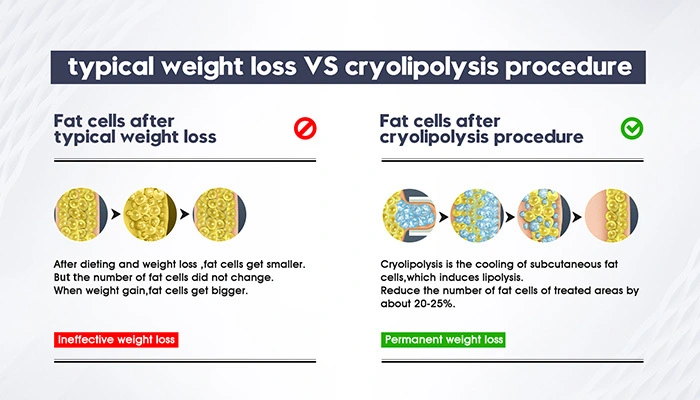 typical weight loss VS cryolipolysis procedure

Fat cells after typical weight loss

After dieting and weight loss ,fat cells get smaller.
But the number of fat cells did not change.
When weight gain,fat cells get bigger.

Ineffective weight loss

Fat cells after cryolipolysis procedure

Cryolipolysis is the cooling of subcutaneous fat cells,which induces lipolysis.
Reduce the number of fat cells of treated areas by about 20-25%.

Permanent weight loss